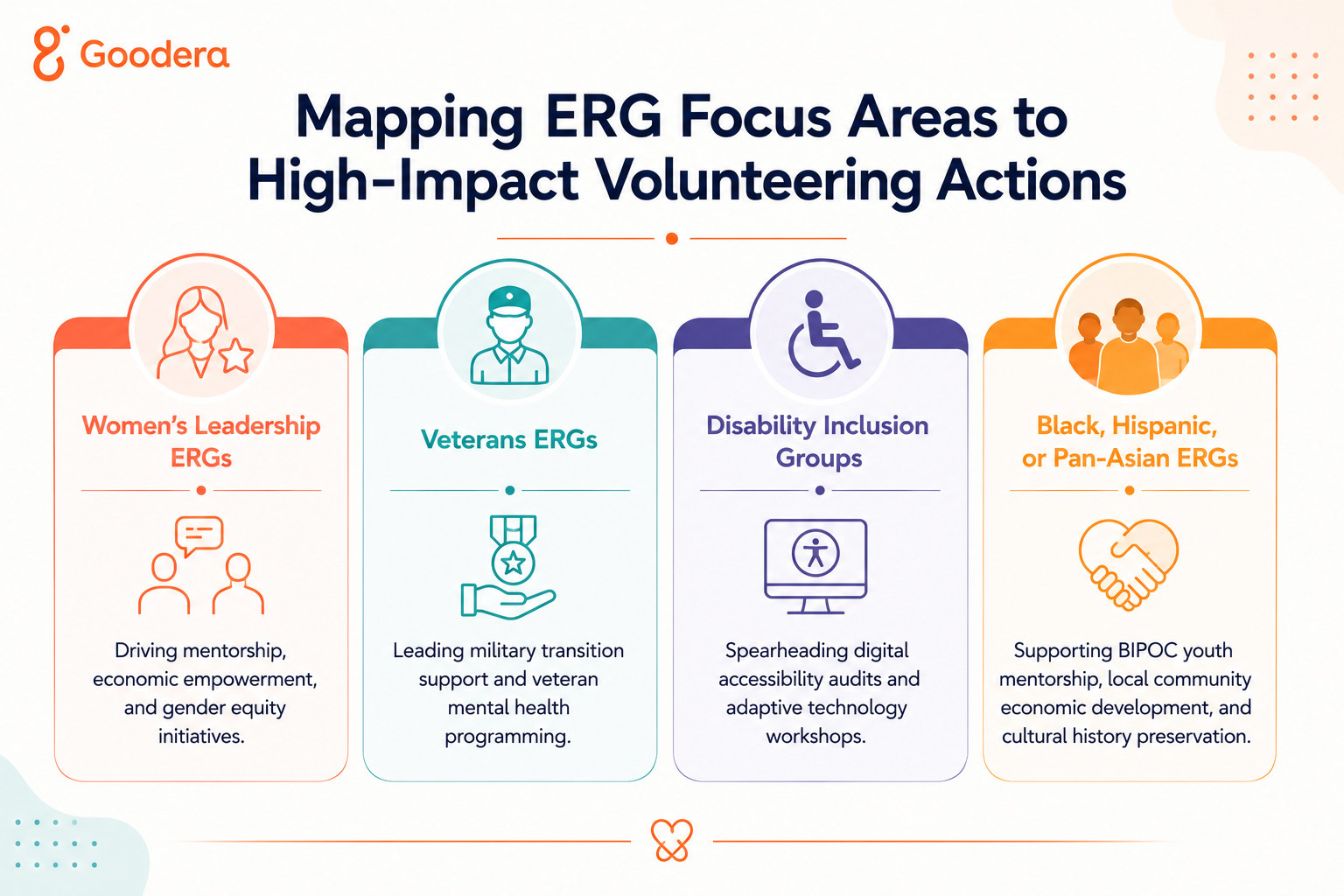 Goodera

Mapping ERG Focus Areas to High-Impact Volunteering Actions

Women's Leadership ERGs

Driving mentorship, economic empowerment, and gender equity initiatives.

Veterans ERGs

Leading military transition support and veteran mental health programming.

Disability Inclusion Groups

Spearheading digital accessibility audits and adaptive technology workshops.

Black, Hispanic, or Pan-Asian ERGs

Supporting BIPOC youth mentorship, local community economic development, and cultural history preservation.